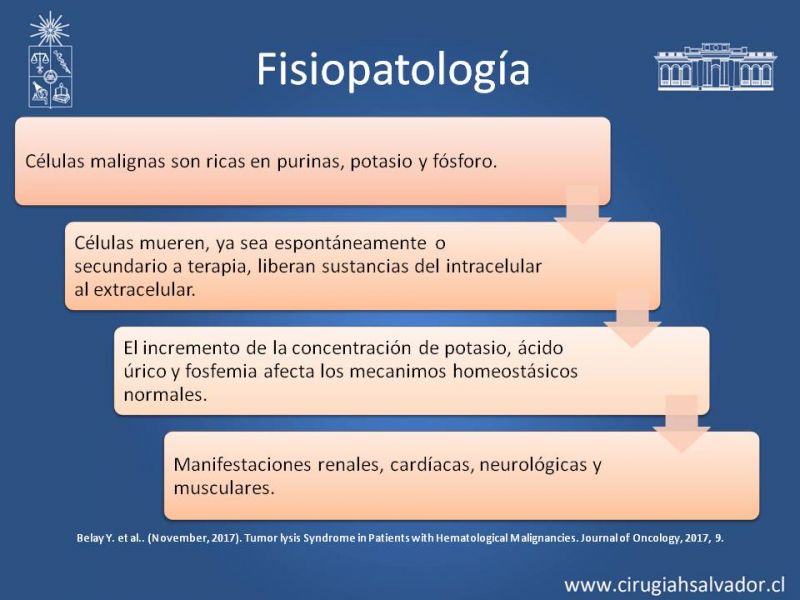 Fisiopatología

Células malignas son ricas en purinas, potasio y fósforo.

Células mueren, ya sea espontáneamente o secundario a terapia, liberan sustancias del intracelular al extracelular.

El incremento de la concentración de potasio, ácido úrico y fosfemia afecta los mecanimos homeostásicos normales.

Manifestaciones renales, cardíacas, neurológicas y musculares.

Belay Y. et al.. (November, 2017). Tumor lysis Syndrome in Patients with Hematological Malignancies. Journal of Oncology, 2017, 9.

www.cirugiahsalvador.cl